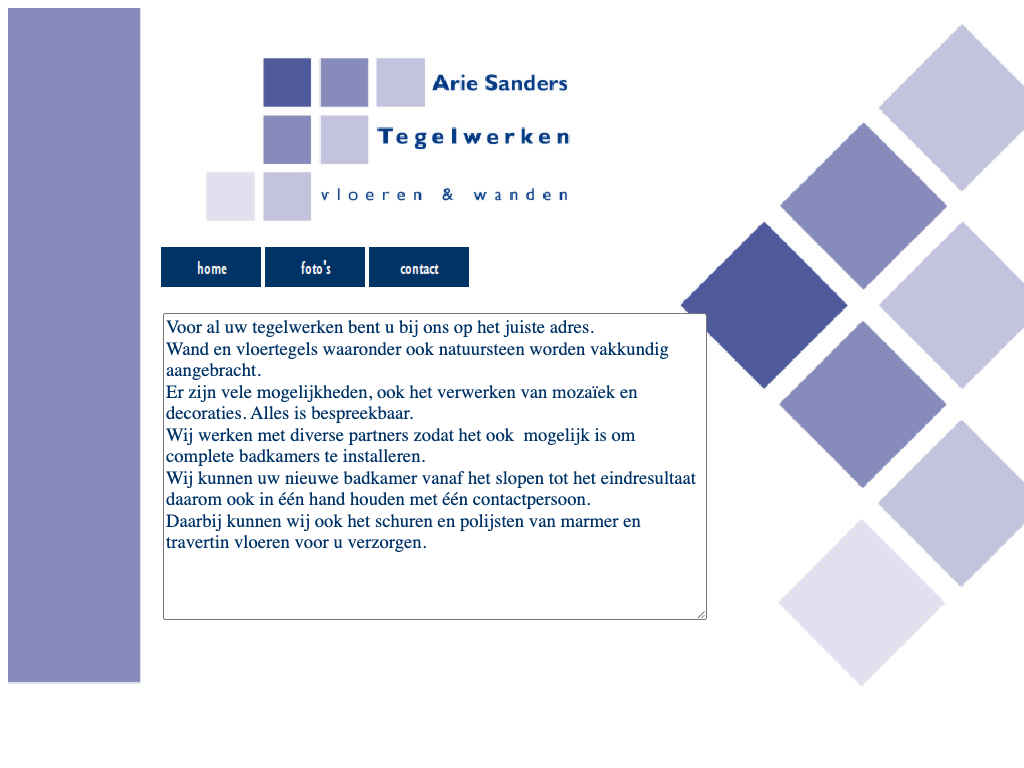 Arie Sanders
Tegelwerken
vloeren & wanden

home
foto's
contact

Voor al uw tegelwerken bent u bij ons op het juiste adres.
Wand en vloertegels waaronder ook natuursteen worden vakkundig aangebracht.
Er zijn vele mogelijkheden, ook het verwerken van mozaïek en decoraties. Alles is bespreekbaar.
Wij werken met diverse partners zodat het ook mogelijk is om complete badkamers te installeren.
Wij kunnen uw nieuwe badkamer vanaf het slopen tot het eindresultaat daarom ook in één hand houden met één contactpersoon.
Daarbij kunnen wij ook het schuren en polijsten van marmer en travertin vloeren voor u verzorgen.